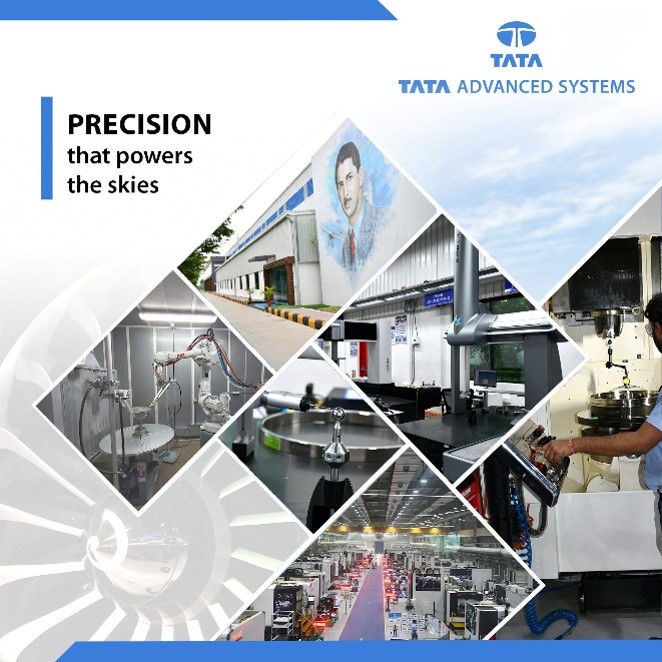 TATA

TATA ADVANCED SYSTEMS

PRECISION that powers the skies